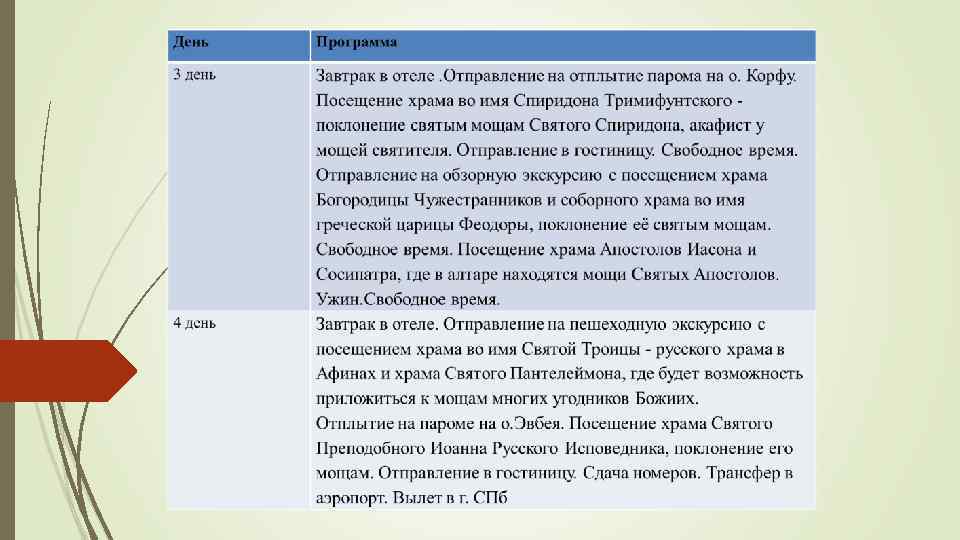 | День | Программа |
|---|---|
| 3 день | Завтрак в отеле .Отправление на отплытие парома на о. Корфу. Посещение храма во имя Спиридона Тримифунтского - поклонение святым мощам Святого Спиридона, акафист у мощей святителя. Отправление в гостиницу. Свободное время. Отправление на обзорную экскурсию с посещением храма Богородицы Чужестранников и соборного храма во имя греческой царицы Феодоры, поклонение её святым мощам. Свободное время. Посещение храма Апостолов Иасона и Сосипатра, где в алтаре находятся мощи Святых Апостолов. Ужин.Свободное время. |
| 4 день | Завтрак в отеле. Отправление на пешеходную экскурсию с посещением храма во имя Святой Троицы - русского храма в Афинах и храма Святого Пантелеймона, где будет возможность приложиться к мощам многих угодников Божиих. Отплытие на пароме на о.Эвбея. Посещение храма Святого Преподобного Иоанна Русского Исповедника, поклонение его мощам. Отправление в гостиницу. Сдача номеров. Трансфер в аэропорт. Вылет в г. СПб |